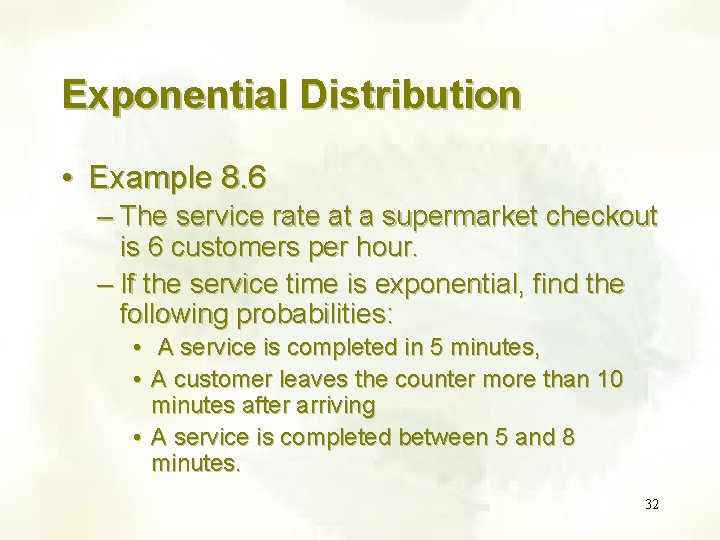 Exponential Distribution

• Example 8.6

– The service rate at a supermarket checkout is 6 customers per hour.

– If the service time is exponential, find the following probabilities:

• A service is completed in 5 minutes,

• A customer leaves the counter more than 10 minutes after arriving

• A service is completed between 5 and 8 minutes.

32